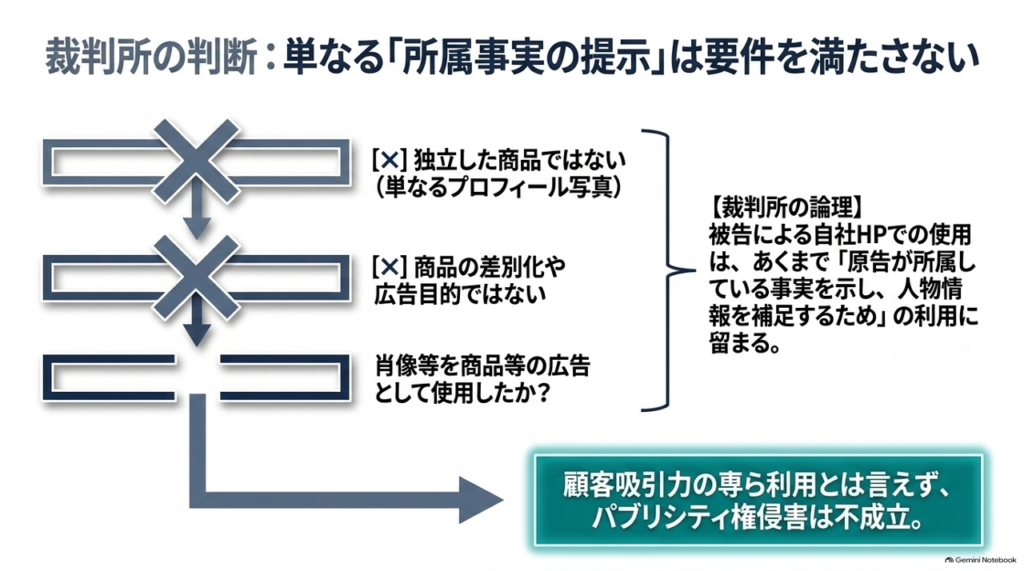 裁判所の判断：単なる「所属事実の提示」は要件を満たさない

[×] 独立した商品ではない
(単なるプロフィール写真)

[×] 商品の差別化や
広告目的ではない

肖像等を商品等の広告
として使用したか？

【裁判所の論理】
被告による自社HPでの使用は、あくまで「原告が所属している事実を示し、人物情報を補足するため」の利用に留まる。

顧客吸引力の専ら利用とは言えず、
パブリシティ権侵害は不成立。

Gemini Notebook